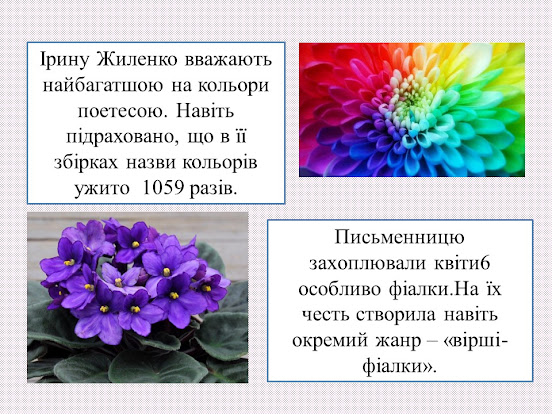 Ірину Жиленко вважають найбагатшою на кольори поетесою. Навіть підраховано, що в її збірках назви кольорів ужито 1059 разів.

Письменницю захоплювали квіти6 особливо фіалки.На їх честь створила навіть окремий жанр – «вірші-фіалки».